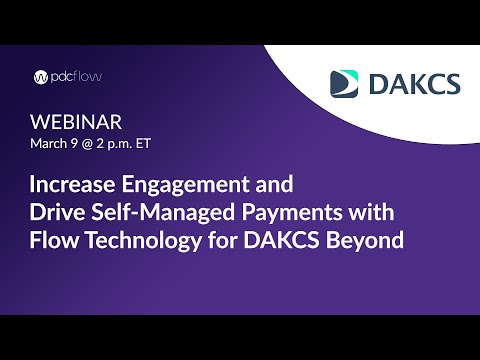 pdcflow

DAKCS

WEBINAR
March 9 @ 2 p.m. ET

Increase Engagement and Drive Self-Managed Payments with Flow Technology for DAKCS Beyond